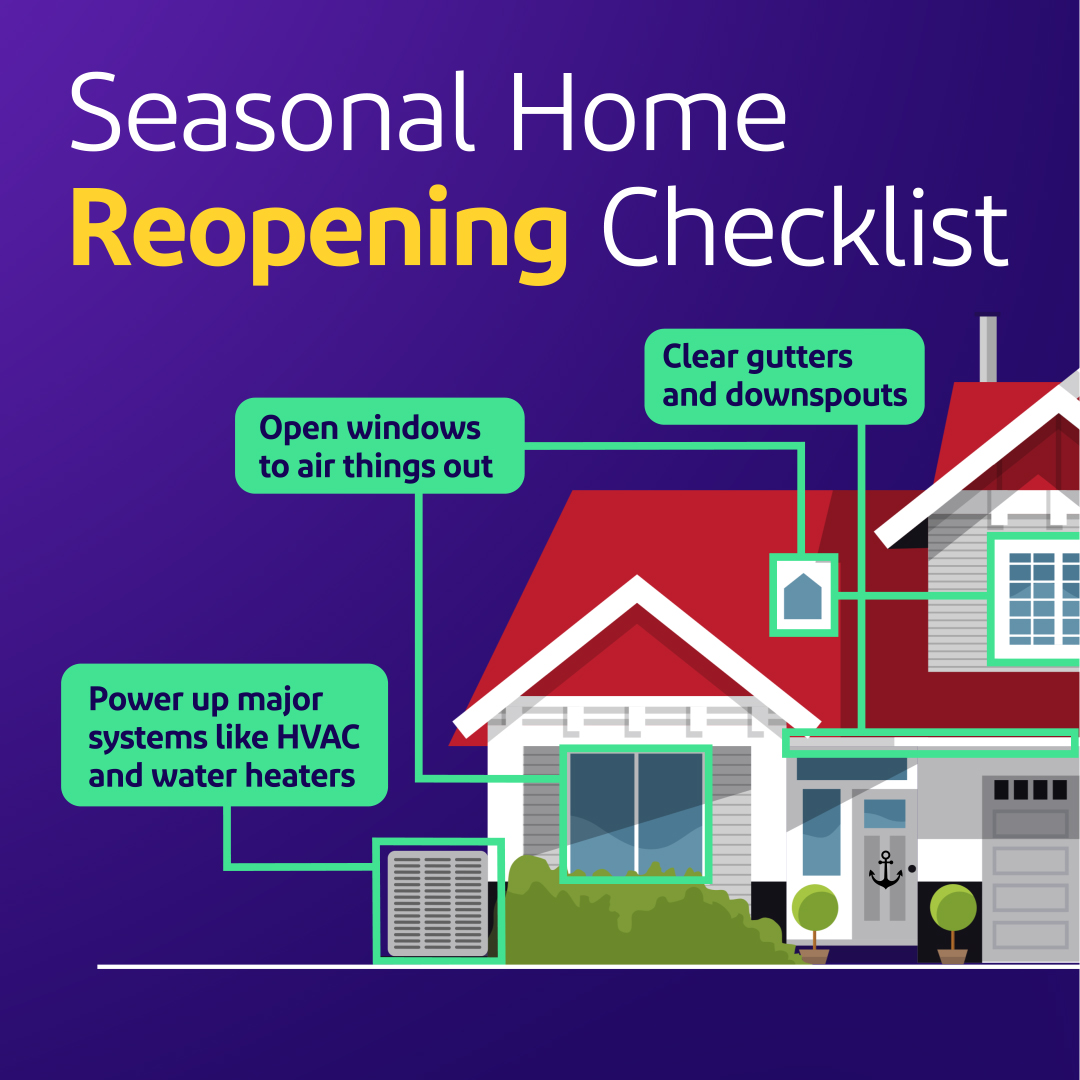 Seasonal Home Reopening Checklist

Clear gutters and downspouts

Open windows to air things out

Power up major systems like HVAC and water heaters